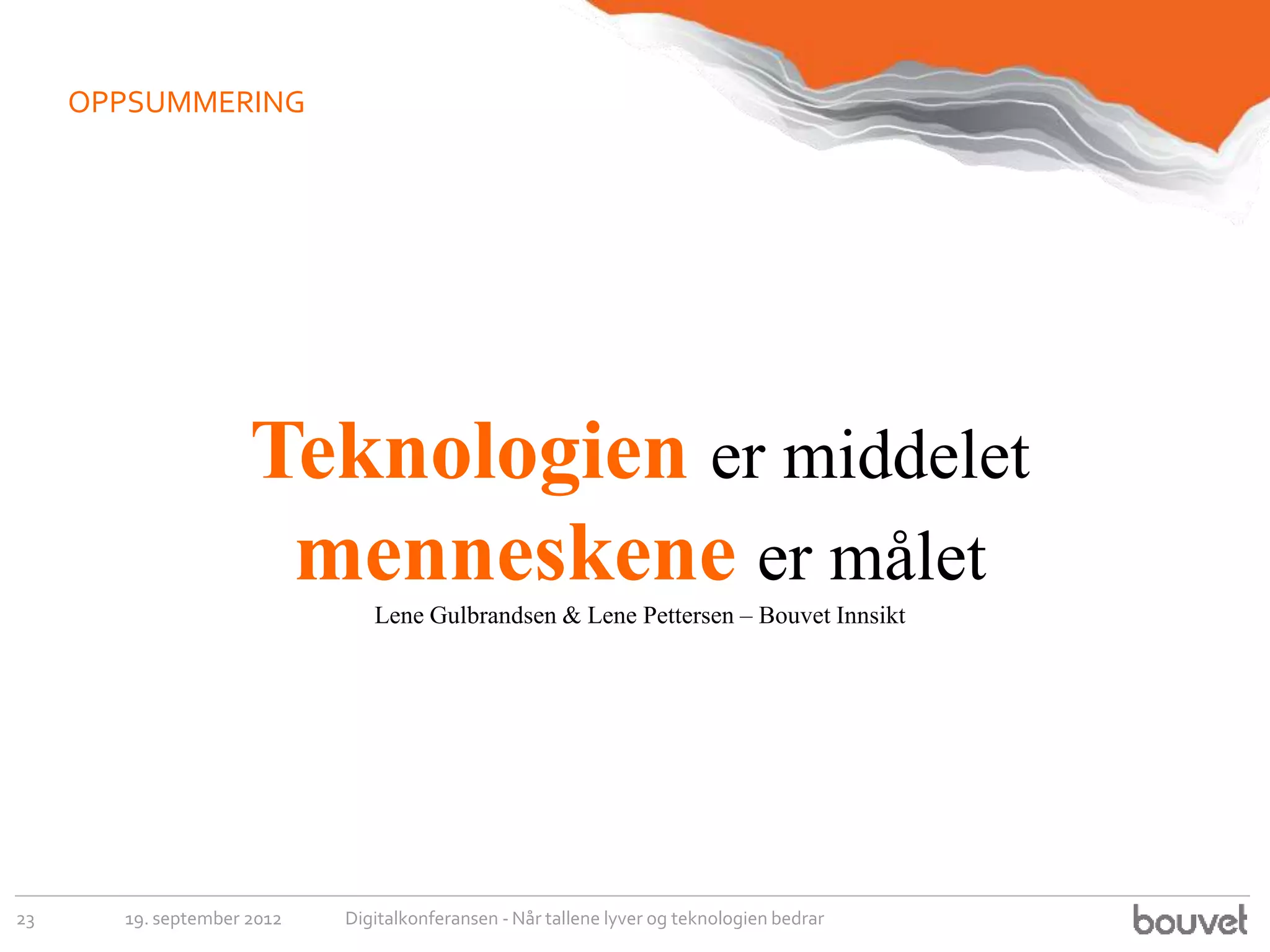 OPPSUMMERING

Teknologien er middelet
menneskene er målet
Lene Gulbrandsen & Lene Pettersen – Bouvet Innsikt

23 19. september 2012 Digitalkonferansen - Når tallene lyver og teknologien bedrar bouvet